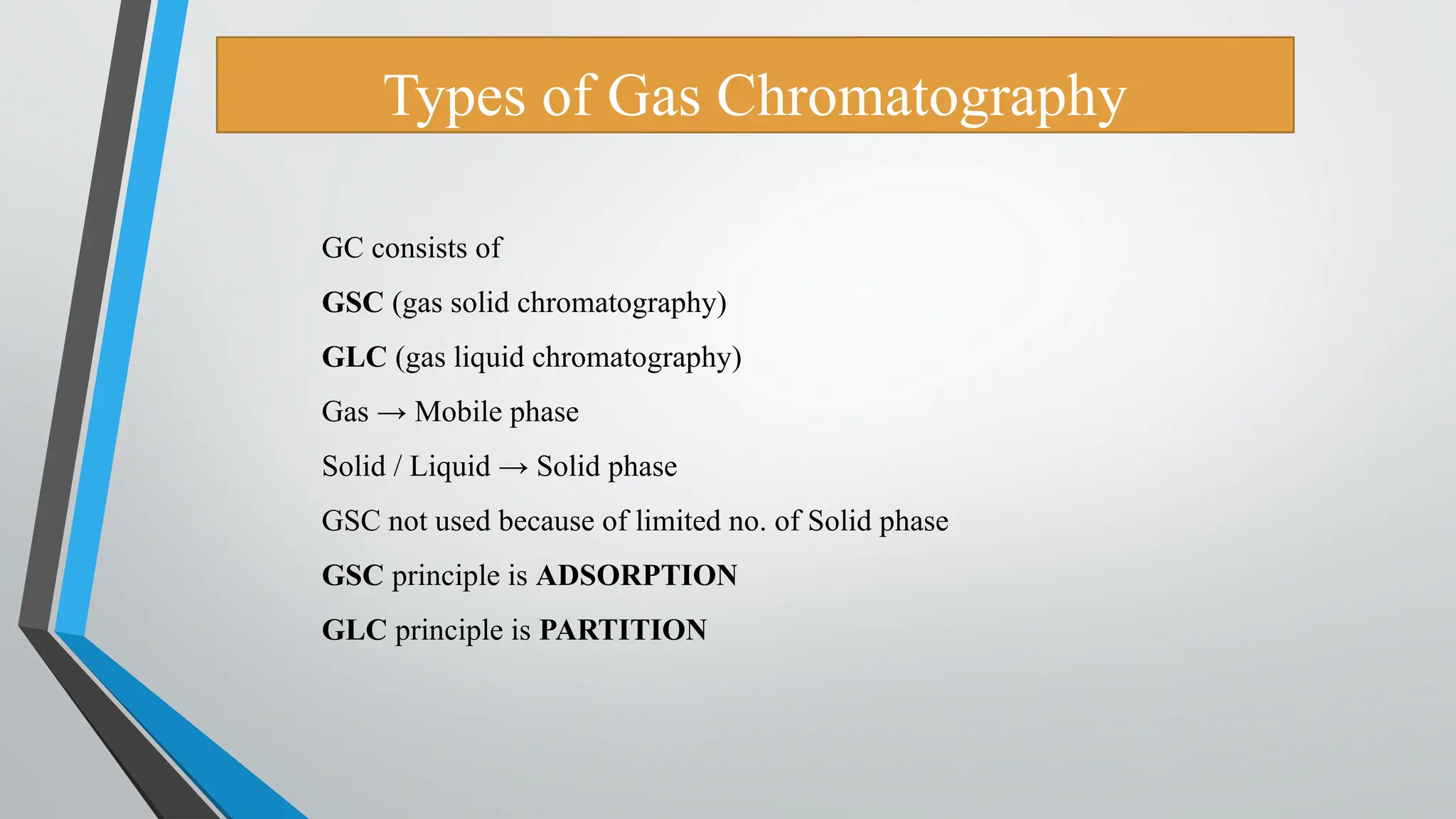 Types of Gas Chromatography

GC consists of

GSC (gas solid chromatography)

GLC (gas liquid chromatography)

Gas → Mobile phase

Solid / Liquid → Solid phase

GSC not used because of limited no. of Solid phase

GSC principle is ADSORPTION

GLC principle is PARTITION